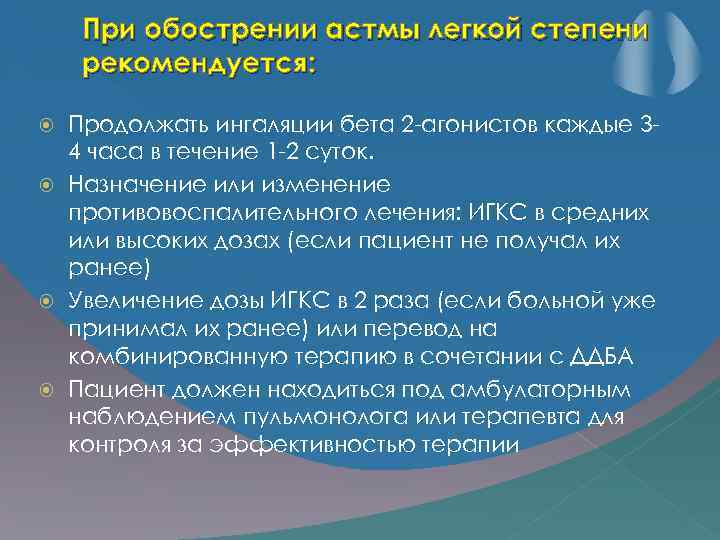 При обострении астмы легкой степени рекомендуется:

Продолжать ингаляции бета 2-агонистов каждые 3-4 часа в течение 1-2 суток.

Назначение или изменение противовоспалительного лечения: ИГКС в средних или высоких дозах (если пациент не получал их ранее)

Увеличение дозы ИГКС в 2 раза (если больной уже принимал их ранее) или перевод на комбинированную терапию в сочетании с ДДБА

Пациент должен находиться под амбулаторным наблюдением пульмонолога или терапевта для контроля за эффективностью терапии